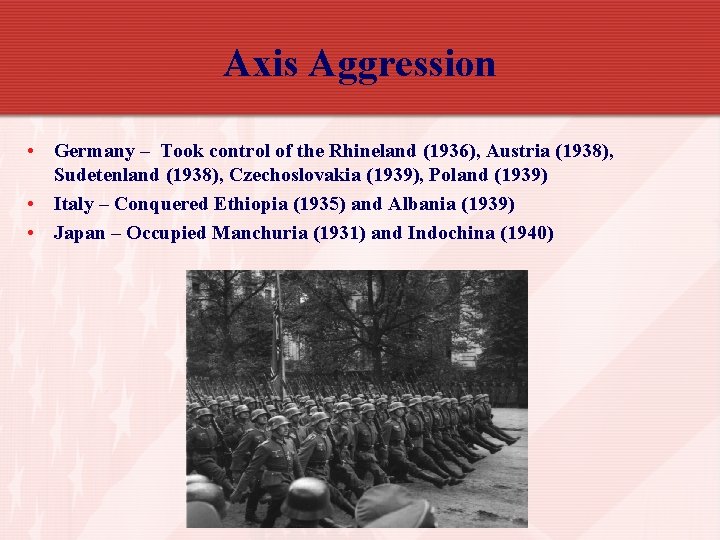 Axis Aggression

• Germany – Took control of the Rhineland (1936), Austria (1938), Sudetenland (1938), Czechoslovakia (1939), Poland (1939)
• Italy – Conquered Ethiopia (1935) and Albania (1939)
• Japan – Occupied Manchuria (1931) and Indochina (1940)